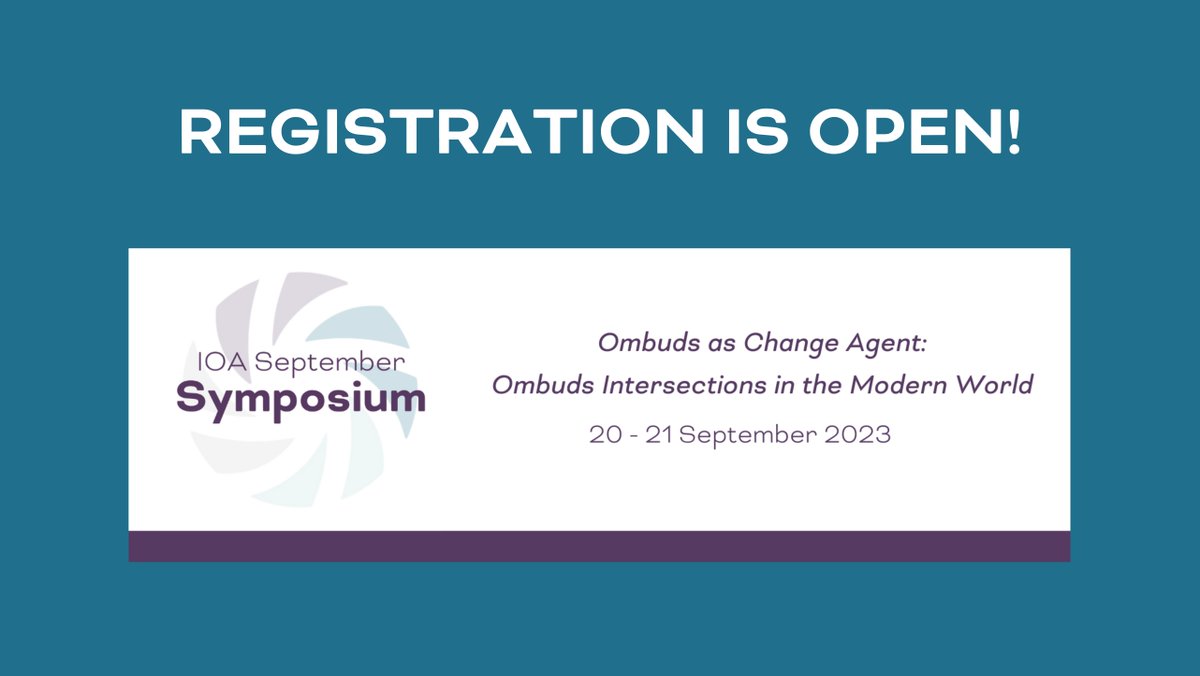 REGISTRATION IS OPEN!

IOA September
Symposium

Ombuds as Change Agent:
Ombuds Intersections in the Modern World

20 - 21 September 2023